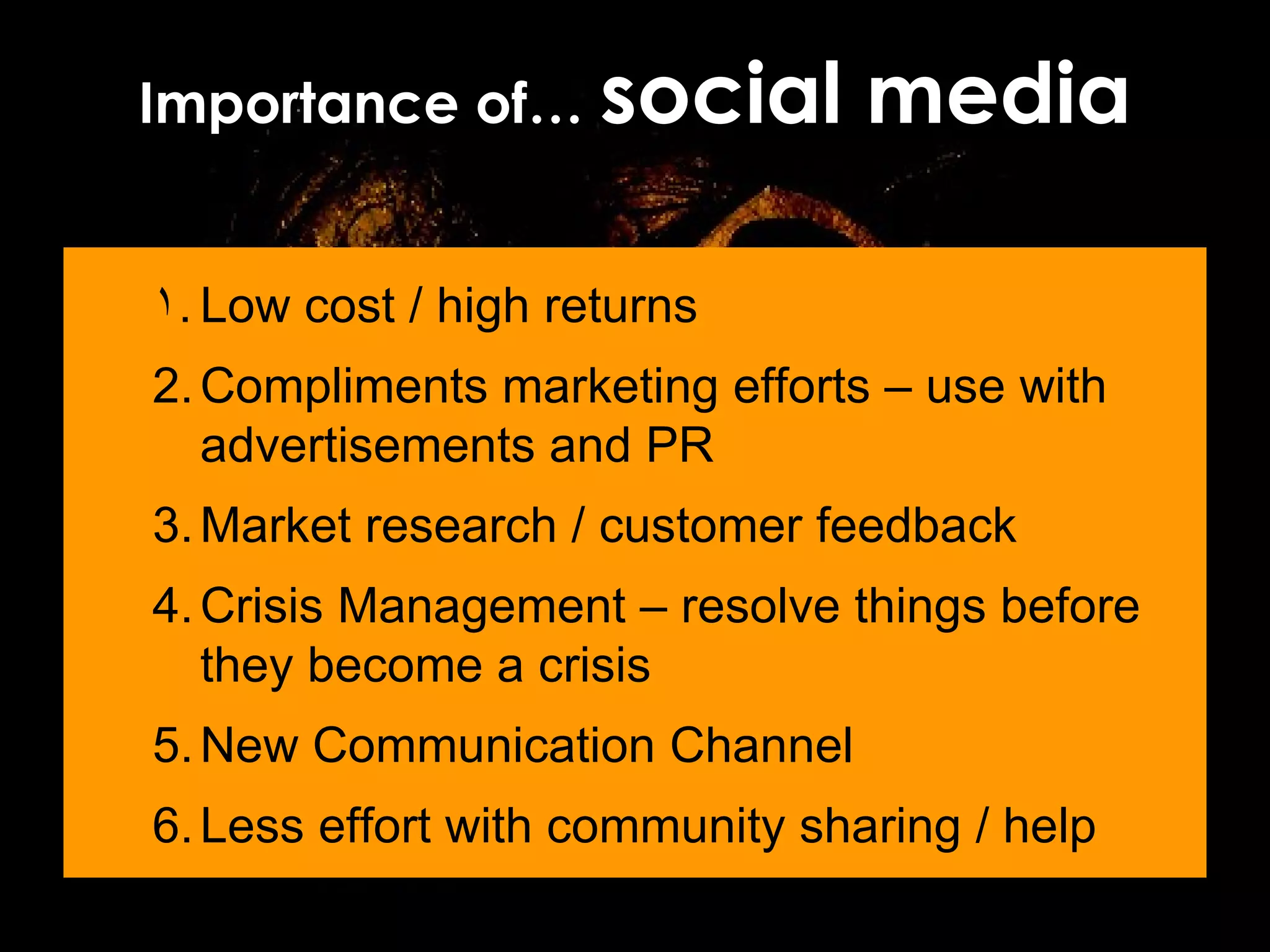 Importance of… social media

١. Low cost / high returns

2. Compliments marketing efforts – use with advertisements and PR

3. Market research / customer feedback

4. Crisis Management – resolve things before they become a crisis

5. New Communication Channel

6. Less effort with community sharing / help